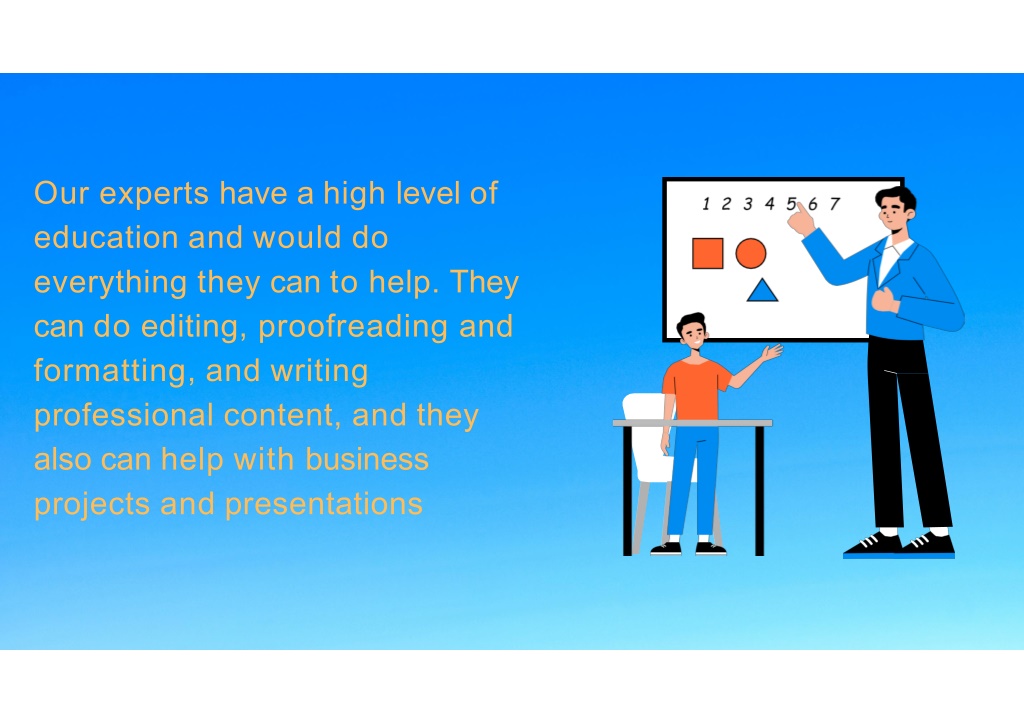 Our experts have a high level of education and would do everything they can to help. They can do editing, proofreading and formatting, and writing professional content, and they also can help with business projects and presentations

1 2 3 4 5 6 7